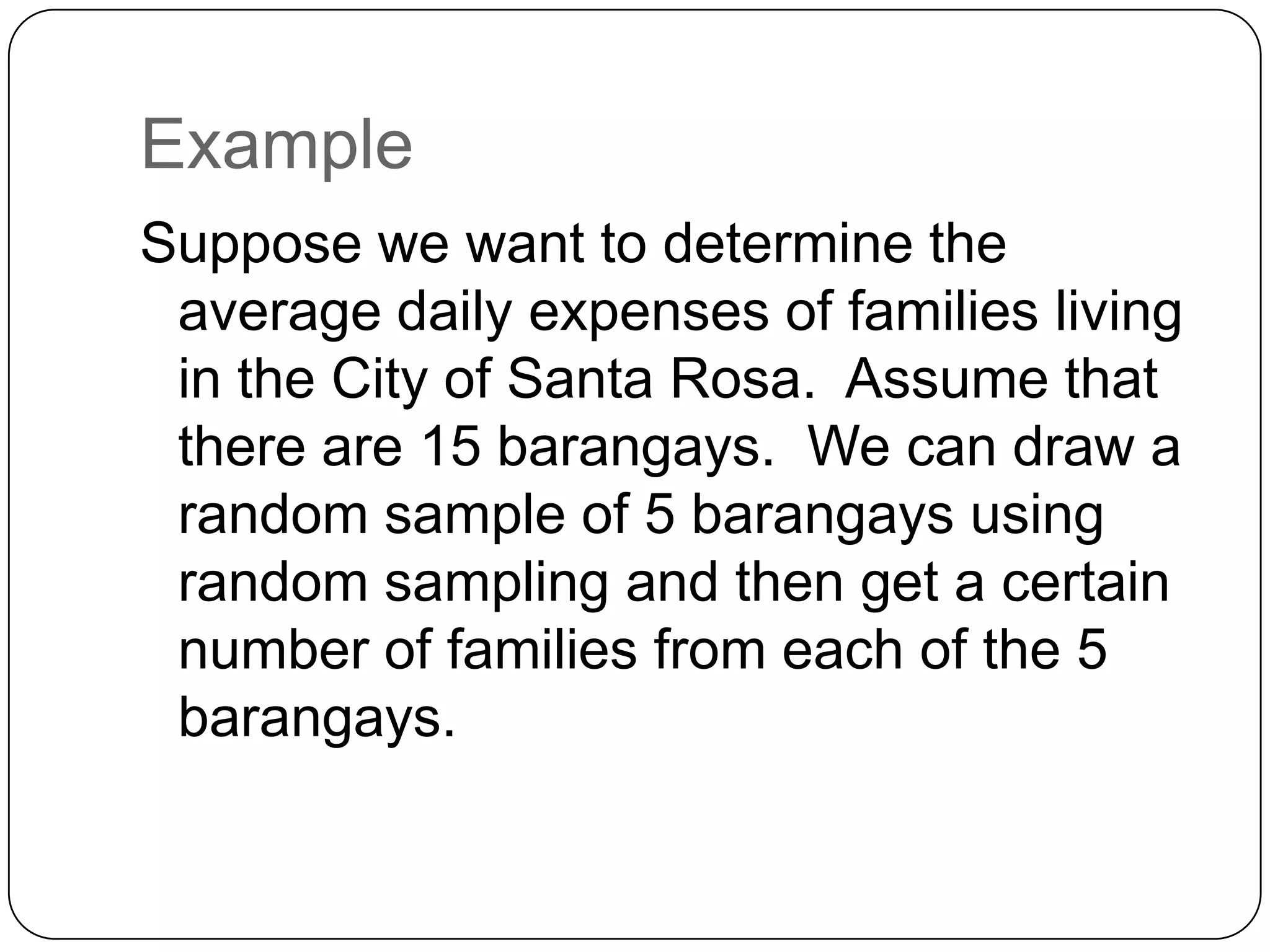 Example

Suppose we want to determine the average daily expenses of families living in the City of Santa Rosa.  Assume that there are 15 barangays.  We can draw a random sample of 5 barangays using random sampling and then get a certain number of families from each of the 5 barangays.